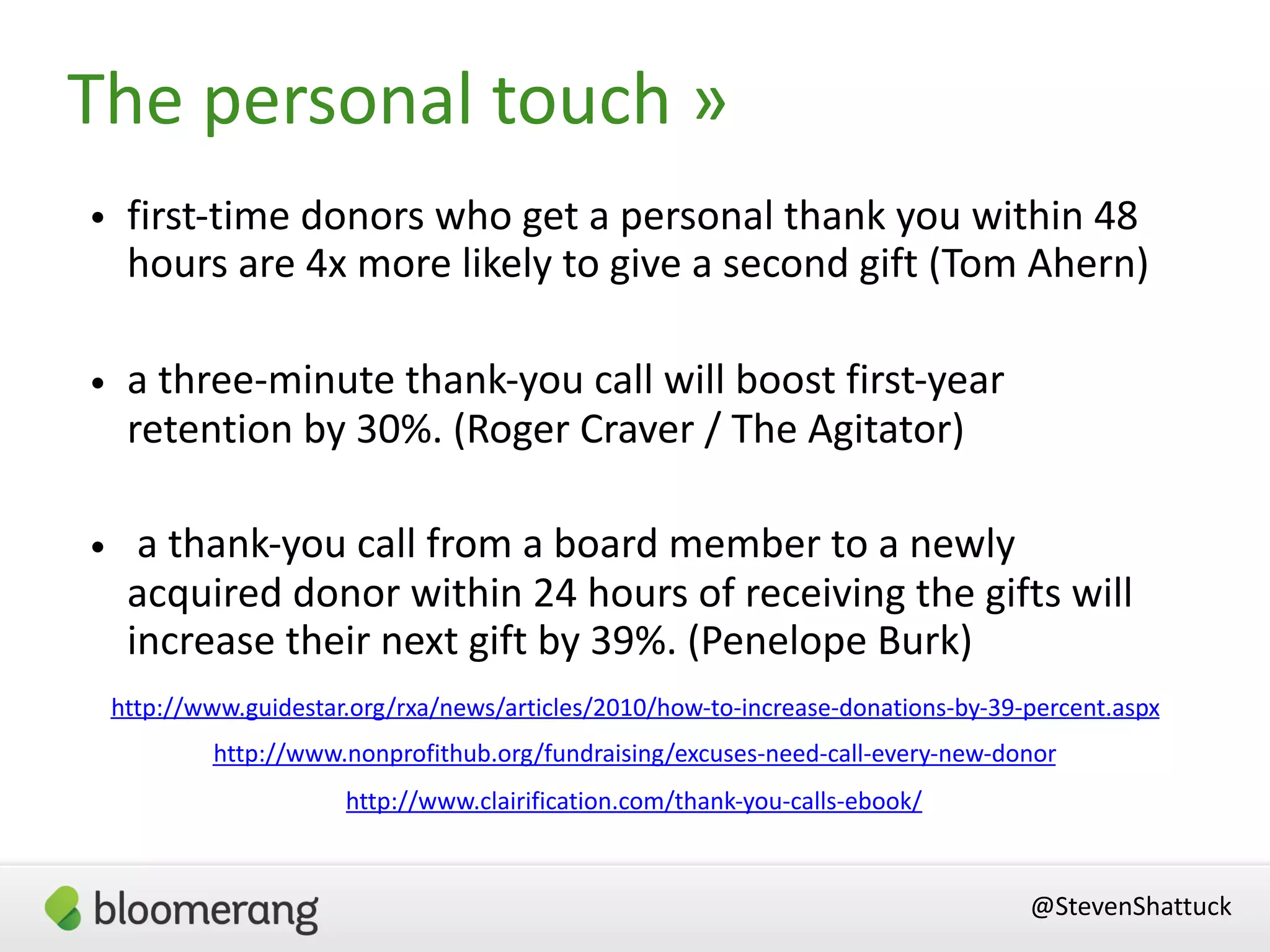 The personal touch »

• first-time donors who get a personal thank you within 48 hours are 4x more likely to give a second gift (Tom Ahern)

• a three-minute thank-you call will boost first-year retention by 30%. (Roger Craver / The Agitator)

• a thank-you call from a board member to a newly acquired donor within 24 hours of receiving the gifts will increase their next gift by 39%. (Penelope Burk)

http://www.guidestar.org/rxa/news/articles/2010/how-to-increase-donations-by-39-percent.aspx

http://www.nonprofithub.org/fundraising/excuses-need-call-every-new-donor

http://www.clairification.com/thank-you-calls-ebook/

bloomerang

@StevenShattuck